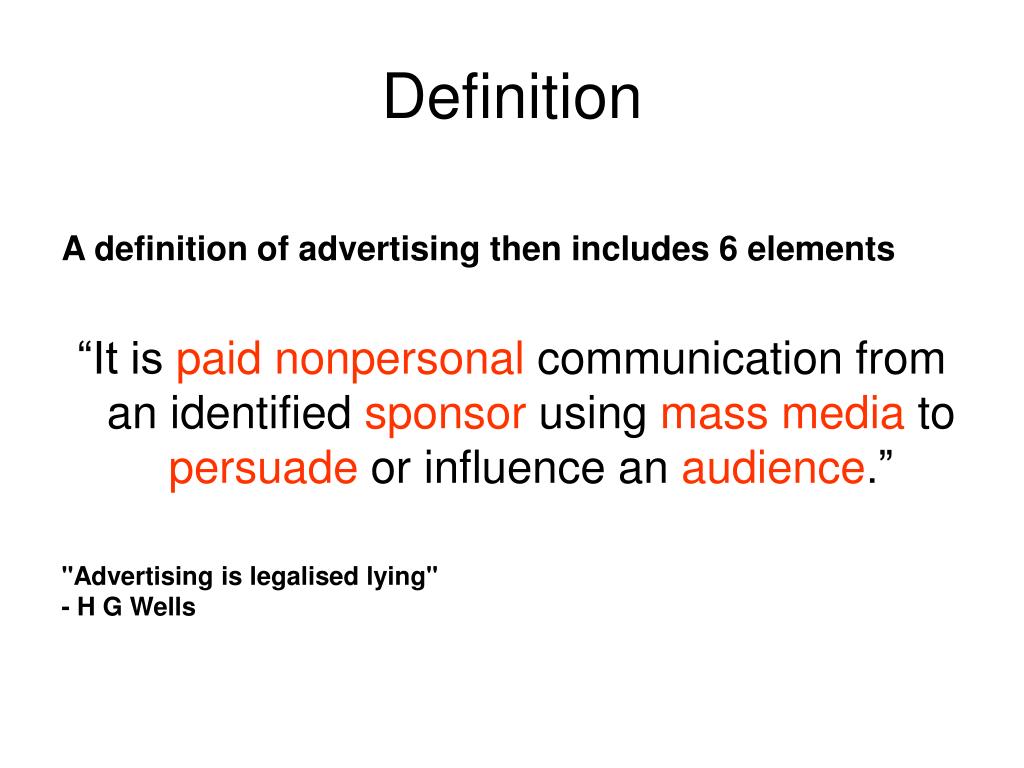 Definition

A definition of advertising then includes 6 elements

“It is paid nonpersonal communication from an identified sponsor using mass media to persuade or influence an audience.”

"Advertising is legalised lying"
- H G Wells